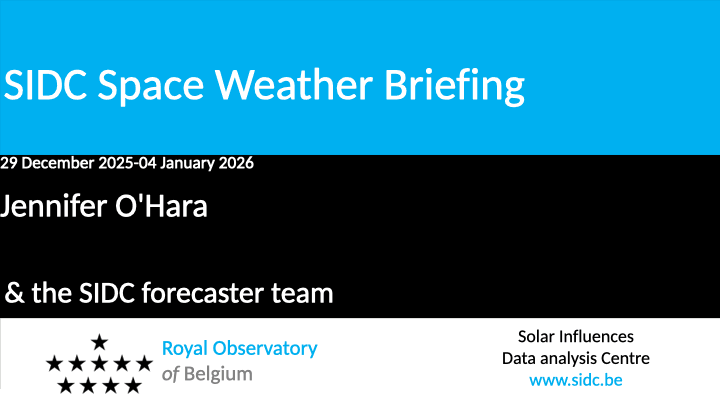 SIDC Space Weather Briefing

29 December 2025-04 January 2026

Jennifer O'Hara

& the SIDC forecaster team

Royal Observatory of Belgium

Solar Influences Data analysis Centre
www.sidc.be